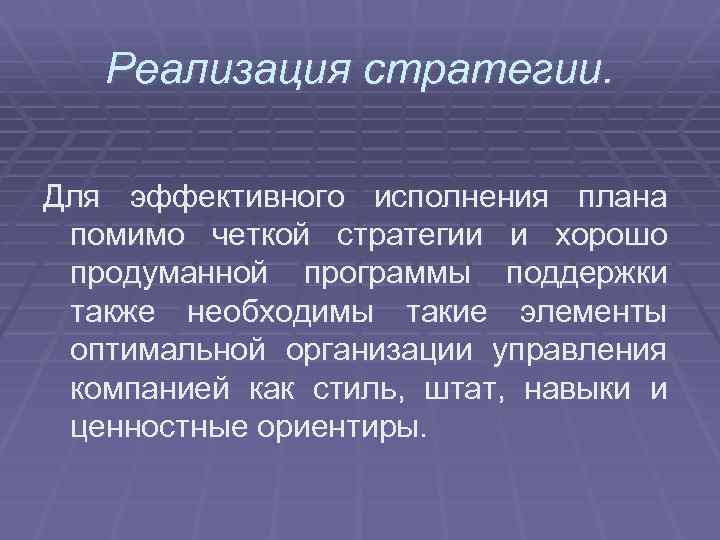 Реализация стратегии.

Для эффективного исполнения плана помимо четкой стратегии и хорошо продуманной программы поддержки также необходимы такие элементы оптимальной организации управления компанией как стиль, штат, навыки и ценностные ориентиры.